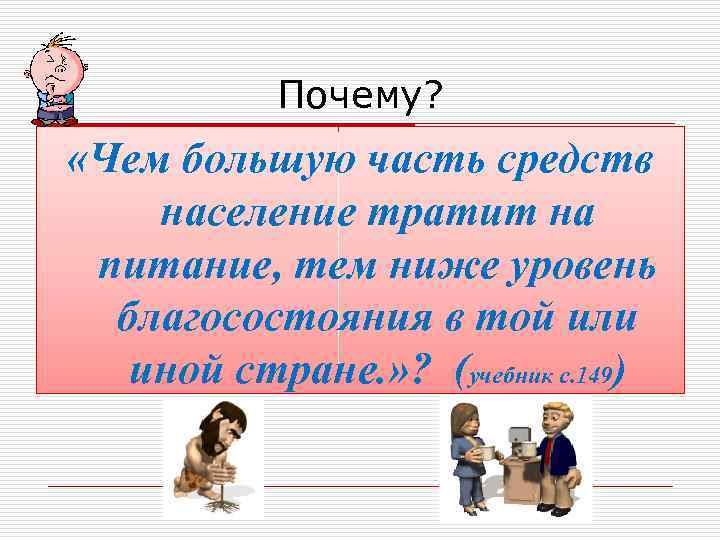 Почему?

«Чем большую часть средств население тратит на питание, тем ниже уровень благосостояния в той или иной стране.»? (учебник с.149)